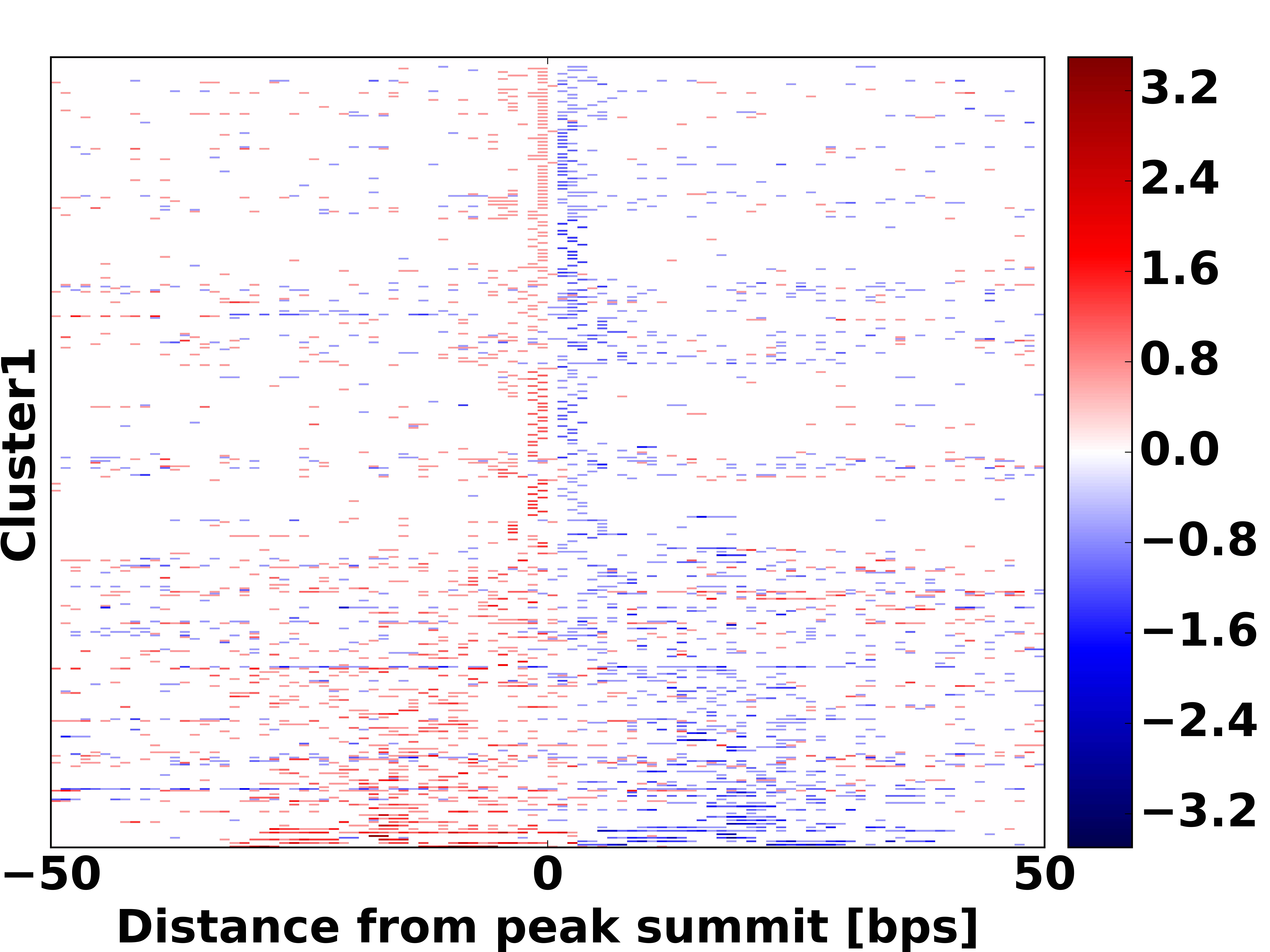 Cluster1

−50
0
50

Distance from peak summit [bps]

3.2
2.4
1.6
0.8
0.0
−0.8
−1.6
−2.4
−3.2